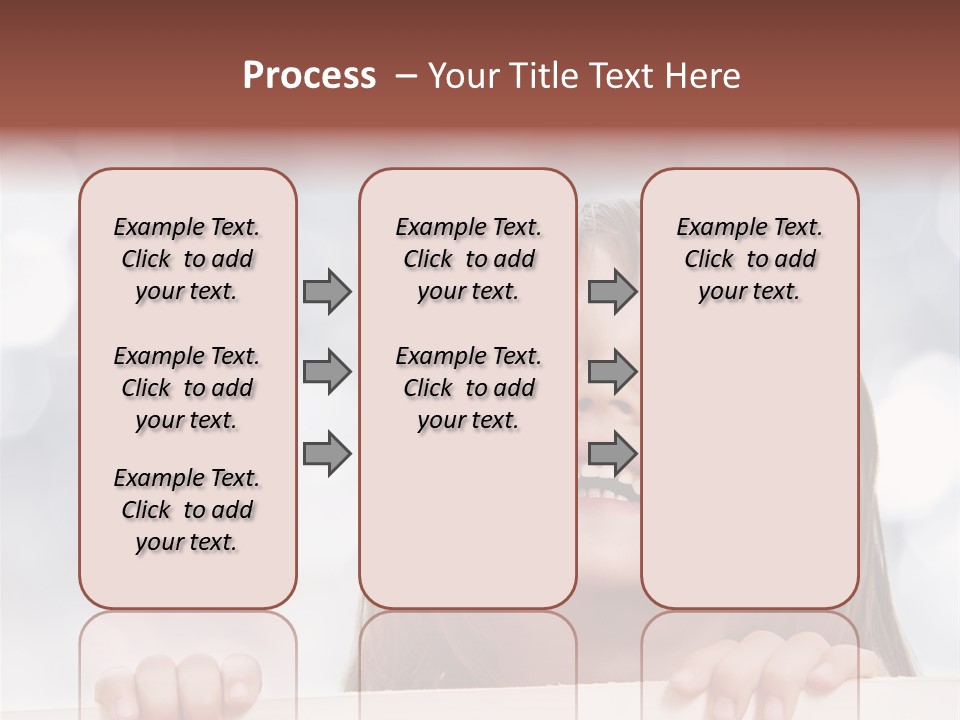 Process – Your Title Text Here

Example Text. Click to add your text.

Example Text. Click to add your text.

Example Text. Click to add your text.

Example Text. Click to add your text.

Example Text. Click to add your text.

Example Text. Click to add your text.